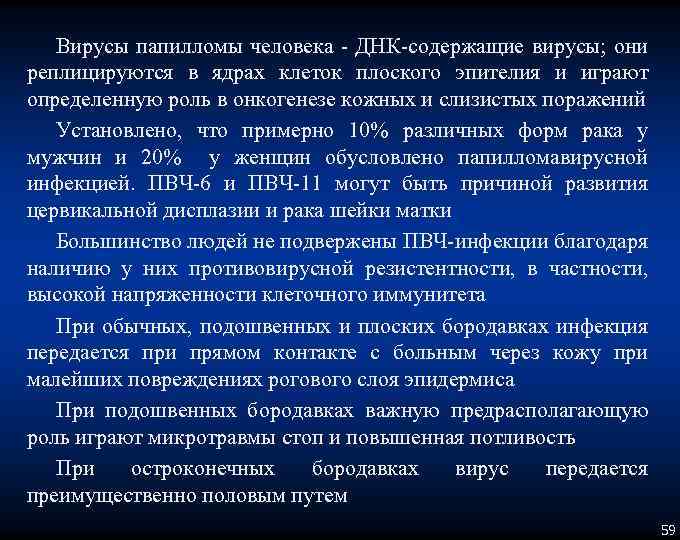 Вирусы папилломы человека - ДНК-содержащие вирусы; они реплицируются в ядрах клеток плоского эпителия и играют определенную роль в онкогенезе кожных и слизистых поражений

Установлено, что примерно 10% различных форм рака у мужчин и 20% у женщин обусловлено папилломавирусной инфекцией. ПВЧ-6 и ПВЧ-11 могут быть причиной развития цервикальной дисплазии и рака шейки матки

Большинство людей не подвержены ПВЧ-инфекции благодаря наличию у них противовирусной резистентности, в частности, высокой напряженности клеточного иммунитета

При обычных, подошвенных и плоских бородавках инфекция передается при прямом контакте с больным через кожу при малейших повреждениях рогового слоя эпидермиса

При подошвенных бородавках важную предрасполагающую роль играют микротравмы стоп и повышенная потливость

При остроконечных бородавках вирус передается преимущественно половым путем

59